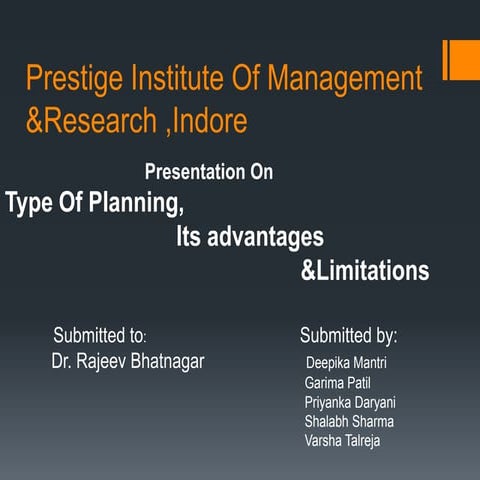 Prestige Institute Of Management &Research ,Indore

Presentation On

Type Of Planning,
Its advantages
&Limitations

Submitted to:
Dr. Rajeev Bhatnagar

Submitted by:
Deepika Mantri
Garima Patil
Priyanka Daryani
Shalabh Sharma
Varsha Talreja